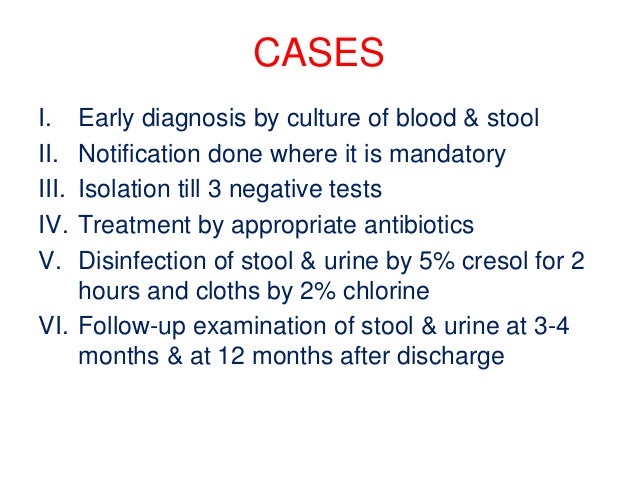 CASES

I. Early diagnosis by culture of blood & stool
II. Notification done where it is mandatory
III. Isolation till 3 negative tests
IV. Treatment by appropriate antibiotics
V. Disinfection of stool & urine by 5% cresol for 2 hours and cloths by 2% chlorine
VI. Follow-up examination of stool & urine at 3-4 months & at 12 months after discharge